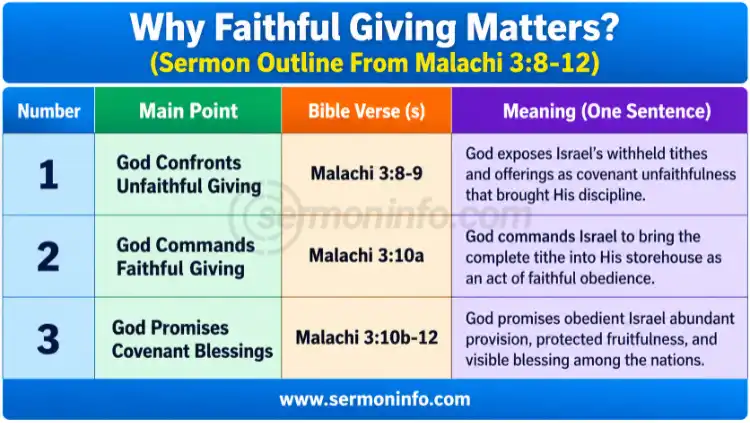 Why Faithful Giving Matters?
(Sermon Outline From Malachi 3:8-12)

| Number | Main Point | Bible Verse (s) | Meaning (One Sentence) |
|---|---|---|---|
| 1 | God Confronts Unfaithful Giving | Malachi 3:8-9 | God exposes Israel's withheld tithes and offerings as covenant unfaithfulness that brought His discipline. |
| 2 | God Commands Faithful Giving | Malachi 3:10a | God commands Israel to bring the complete tithe into His storehouse as an act of faithful obedience. |
| 3 | God Promises Covenant Blessings | Malachi 3:10b-12 | God promises obedient Israel abundant provision, protected fruitfulness, and visible blessing among the nations. |

sermoninfo.com

www.sermoninfo.com